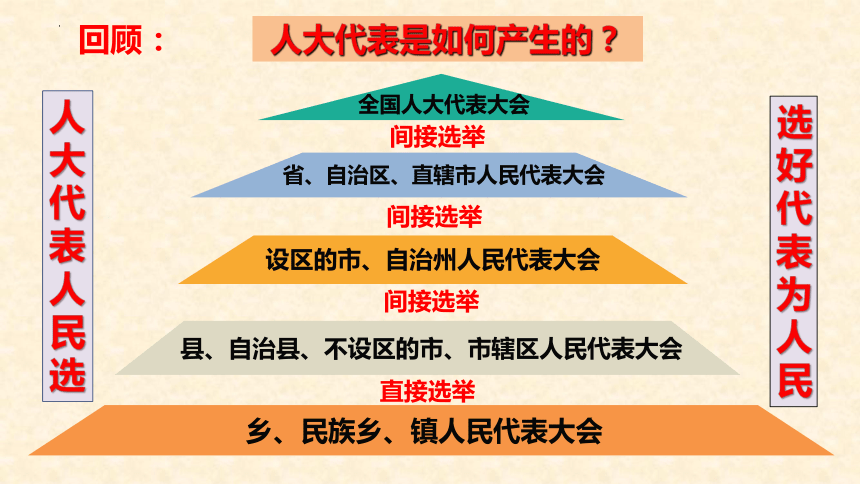 回顾：

人大代表是如何产生的？

人大代表人民选

全国人大代表大会

间接选举

省、自治区、直辖市人民代表大会

间接选举

设区的市、自治州人民代表大会

间接选举

县、自治县、不设区的市、市辖区人民代表大会

直接选举

乡、民族乡、镇人民代表大会

选好代表为人民